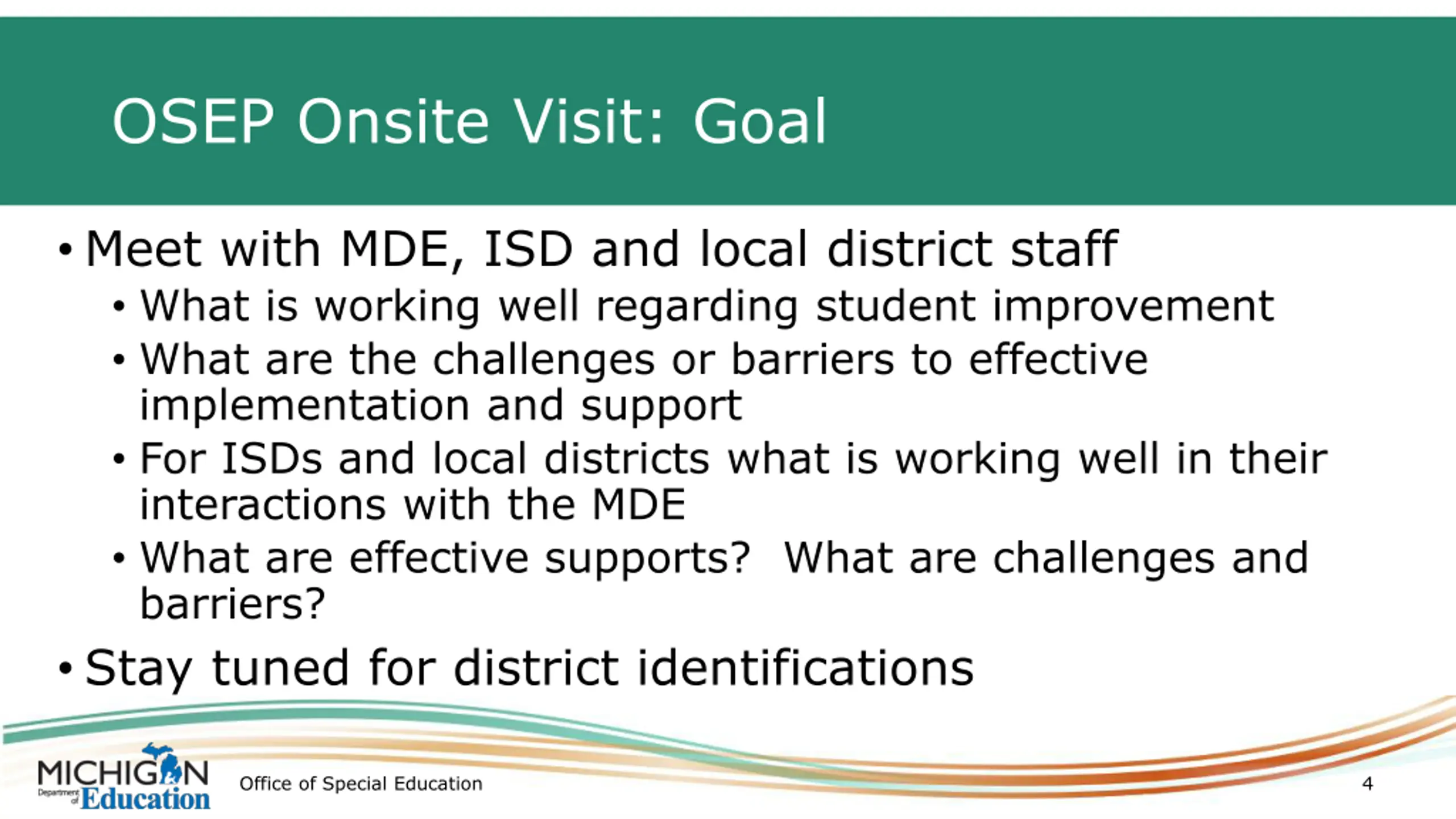 OSEP Onsite Visit: Goal

• Meet with MDE, ISD and local district staff
  • What is working well regarding student improvement
  • What are the challenges or barriers to effective implementation and support
  • For ISDs and local districts what is working well in their interactions with the MDE
  • What are effective supports? What are challenges and barriers?
• Stay tuned for district identifications

MICHIGAN Department of Education

Office of Special Education

4